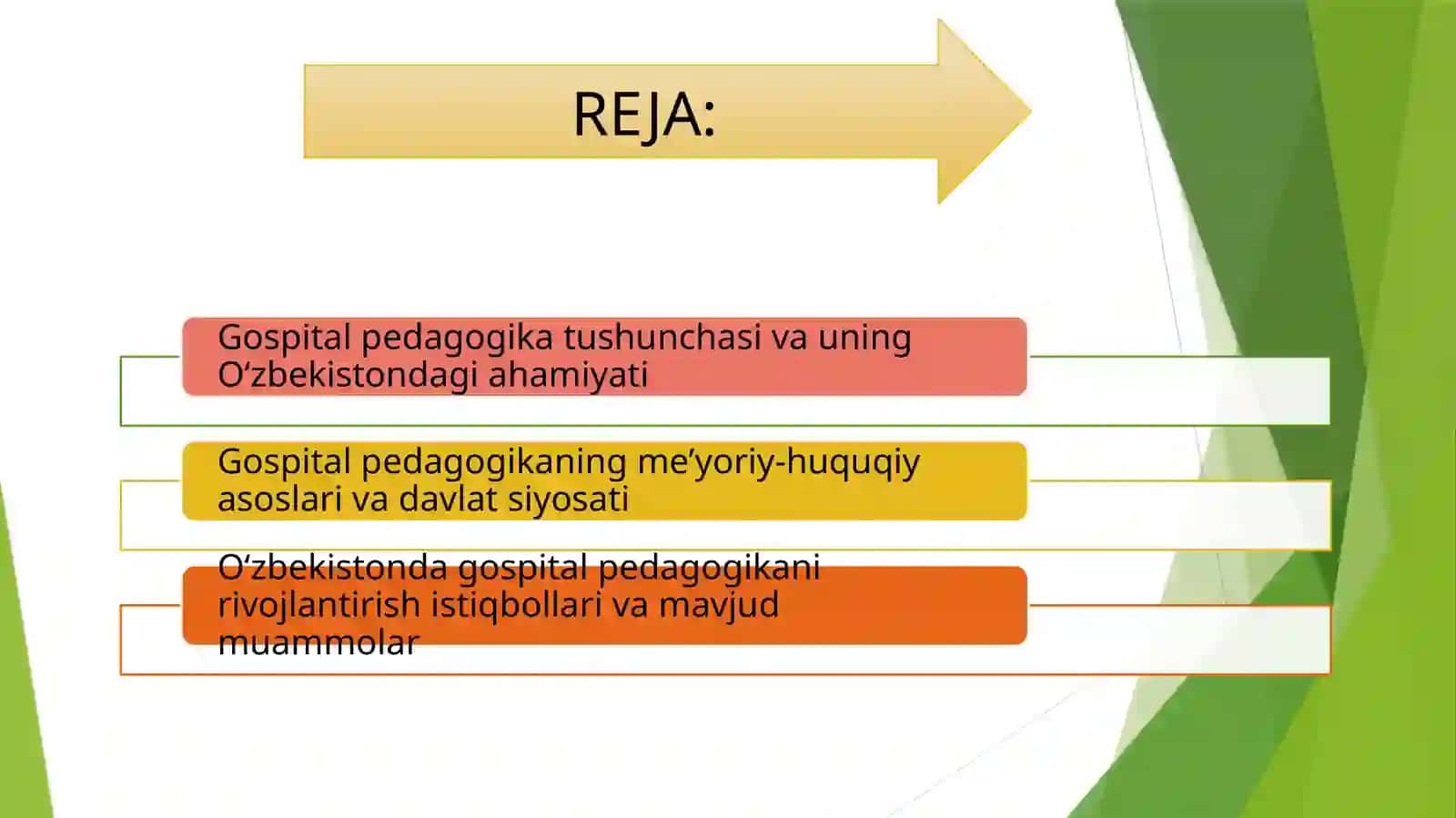 REJA:

Gospital pedagogika tushunchasi va uning O‘zbekistondagi ahamiyati

Gospital pedagogikaning me’yoriy-huquqiy asoslari va davlat siyosati

O‘zbekistonda gospital pedagogikani rivojlantirish istiqbollari va mavjud muammolar